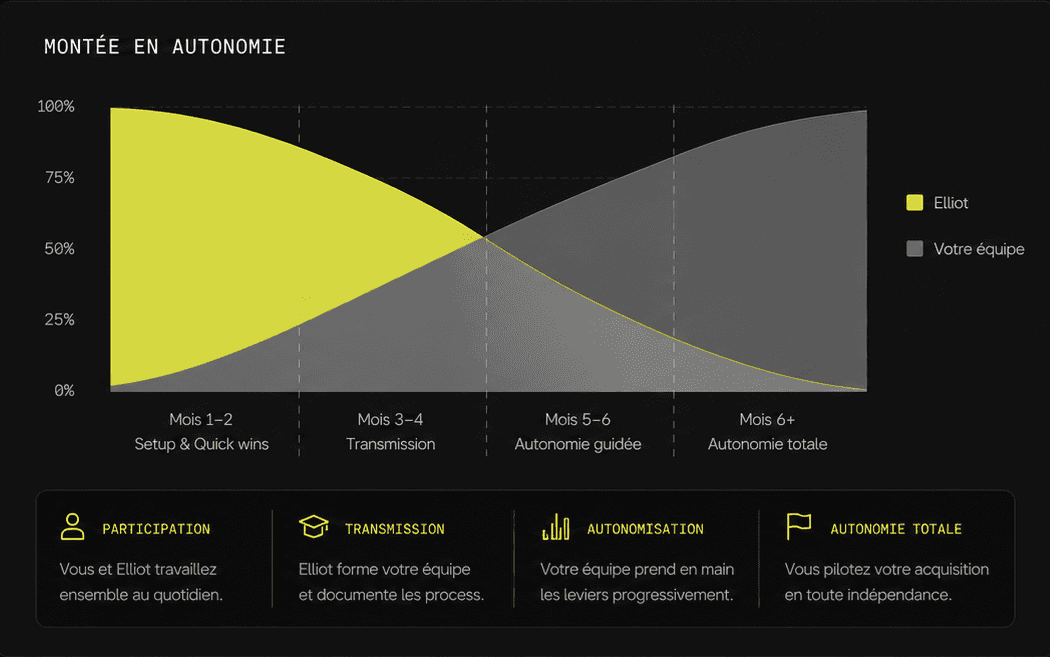 MONTÉE EN AUTONOMIE

100%
75%
50%
25%
0%

Elliot
Votre équipe

Mois 1–2
Setup & Quick wins

Mois 3–4
Transmission

Mois 5–6
Autonomie guidée

Mois 6+
Autonomie totale

PARTICIPATION
Vous et Elliot travaillez ensemble au quotidien.

TRANSMISSION
Elliot forme votre équipe et documente les process.

AUTONOMISATION
Votre équipe prend en main les leviers progressivement.

AUTONOMIE TOTALE
Vous pilotez votre acquisition en toute indépendance.